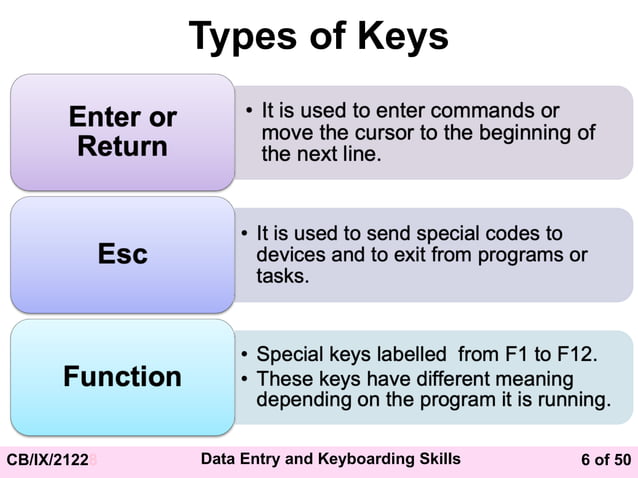 Types of Keys

Enter or Return

• It is used to enter commands or move the cursor to the beginning of the next line.

Esc

• It is used to send special codes to devices and to exit from programs or tasks.

Function

• Special keys labelled from F1 to F12.
• These keys have different meaning depending on the program it is running.

CB/IX/2122

Data Entry and Keyboarding Skills

6 of 50